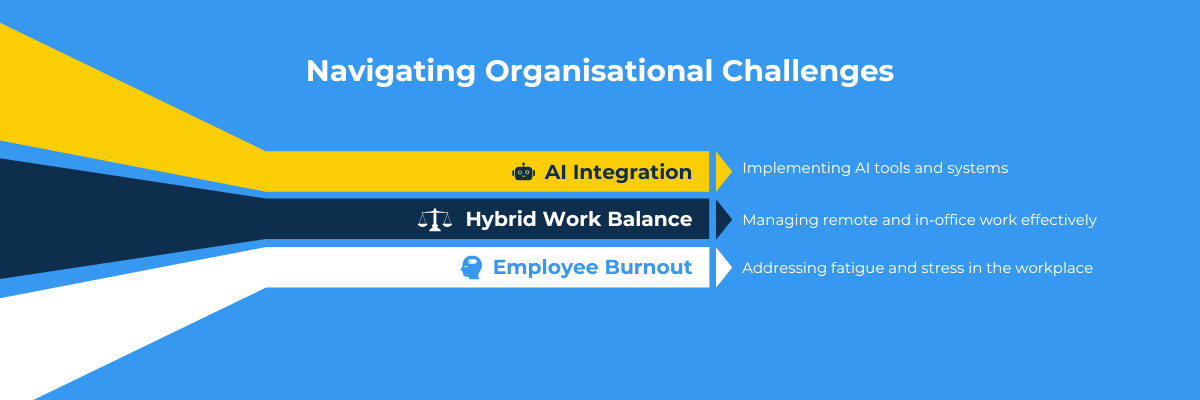 Navigating Organisational Challenges

AI Integration
Implementing AI tools and systems

Hybrid Work Balance
Managing remote and in-office work effectively

Employee Burnout
Addressing fatigue and stress in the workplace